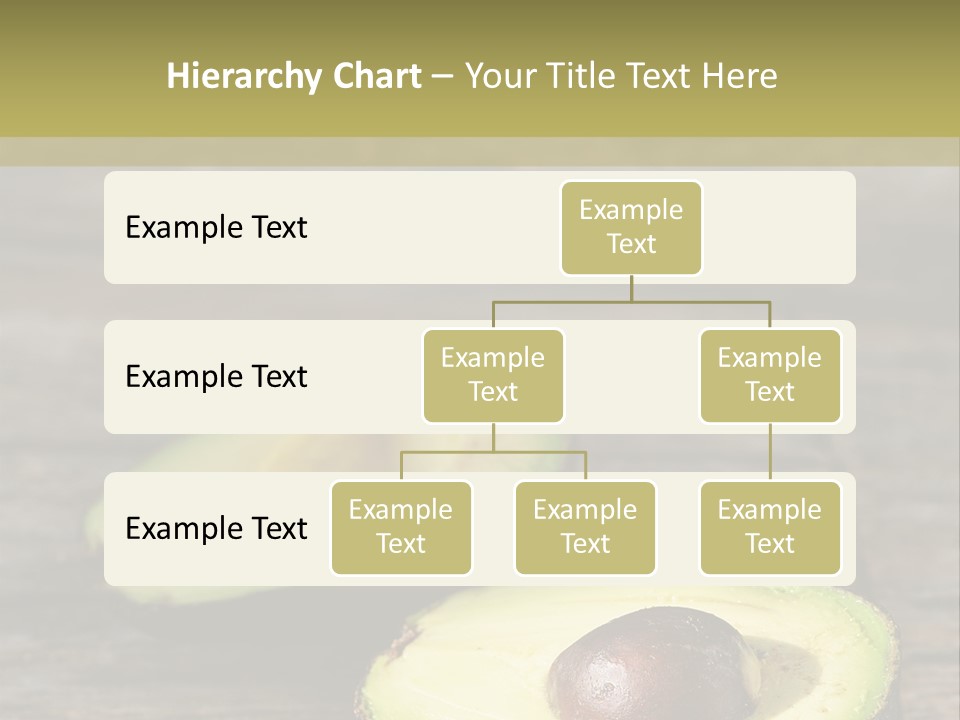 Hierarchy Chart – Your Title Text Here

Example Text

Example Text

Example Text

Example Text

Example Text

Example Text

Example Text

Example Text

Example Text